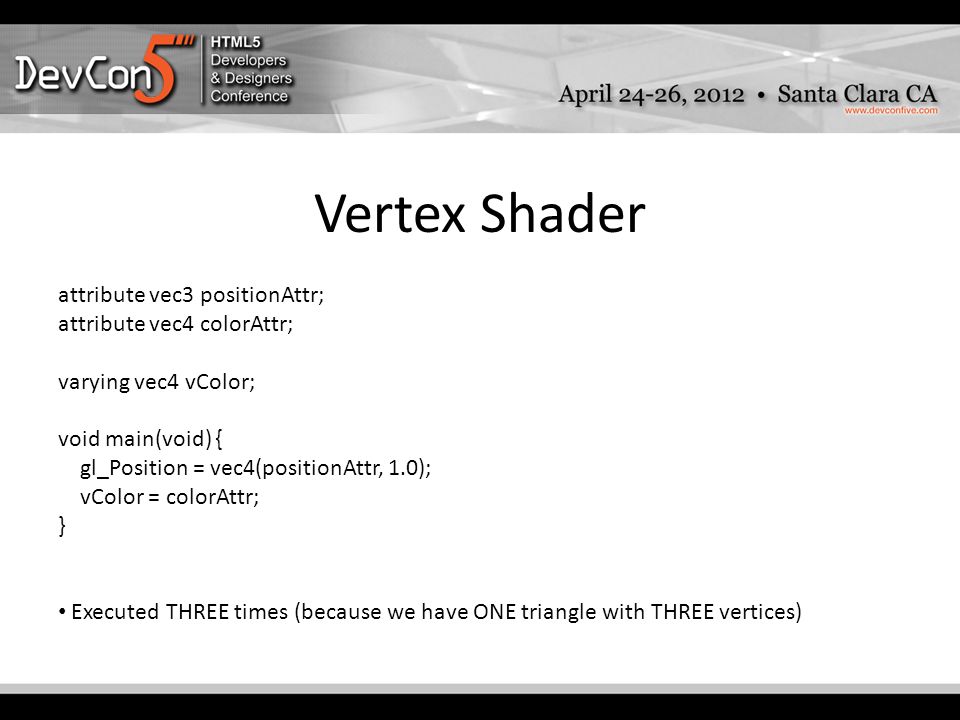 DevCon5 HTML5 Developers & Designers Conference

April 24-26, 2012 • Santa Clara CA
www.devconfive.com

Vertex Shader

attribute vec3 positionAttr;
attribute vec4 colorAttr;

varying vec4 vColor;

void main(void) {
gl_Position = vec4(positionAttr, 1.0);
vColor = colorAttr;
}

• Executed THREE times (because we have ONE triangle with THREE vertices)